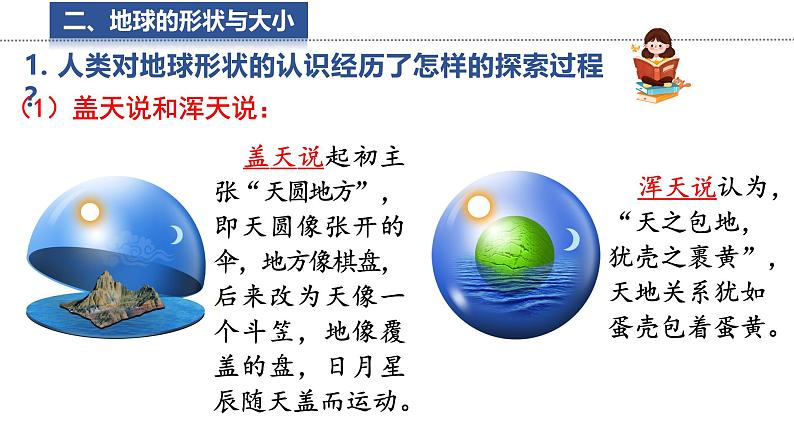 二、地球的形状与大小

1. 人类对地球形状的认识经历了怎样的探索过程？

（1）盖天说和浑天说：

盖天说起初主张“天圆地方”，即天圆像张开的伞，地方像棋盘，后来改为天像一个斗笠，地像覆盖的盘，日月星辰随天盖而运动。

浑天说认为，“天之包地，犹壳之裹黄”，天地关系犹如蛋壳包着蛋黄。